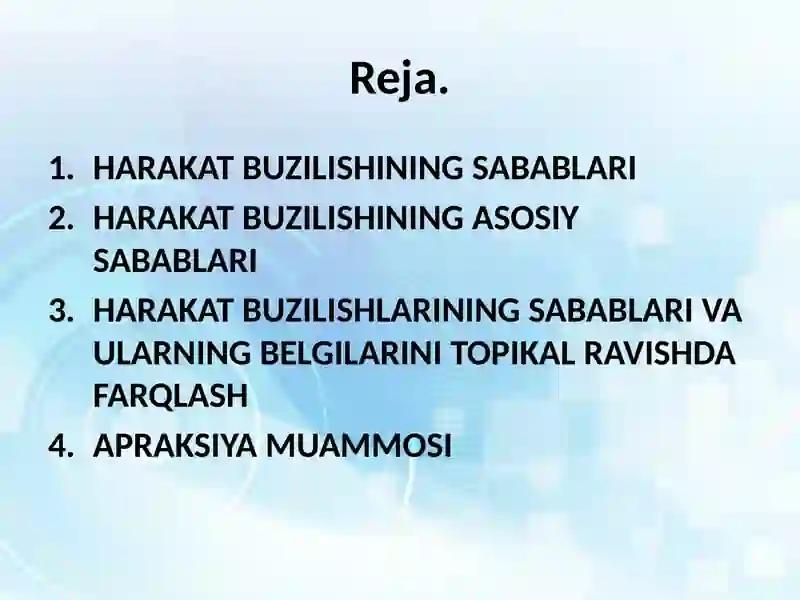 Reja.

1. HARAKAT BUZILISHINING SABABLARI
2. HARAKAT BUZILISHINING ASOSIY SABABLARI
3. HARAKAT BUZILISHLARINING SABABLARI VA ULARNING BELGILARINI TOPIKAL RAVISHDA FARQLASH
4. APRAKSIYA MUAMMOSI